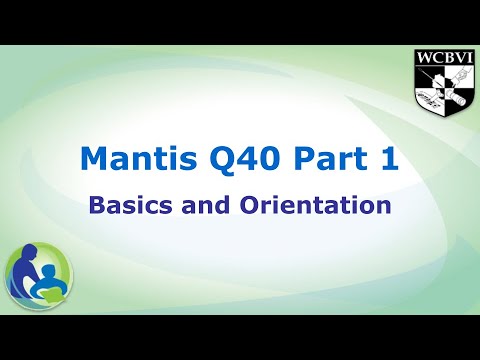 WCBVI

Mantis Q40 Part 1

Basics and Orientation